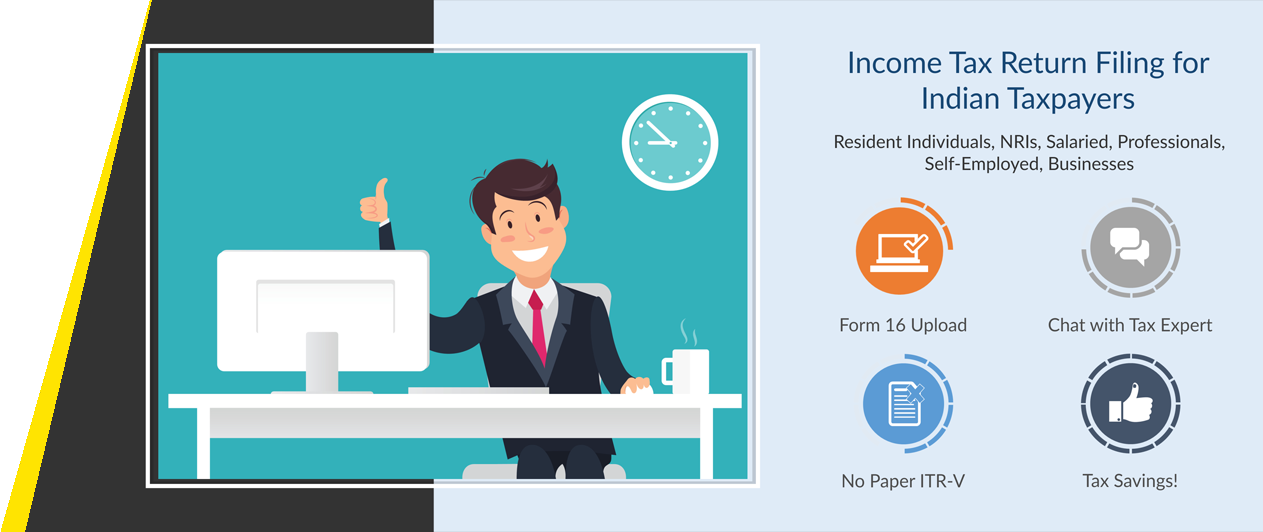 Income Tax Return Filing for Indian Taxpayers

Resident Individuals, NRIs, Salaried, Professionals, Self-Employed, Businesses

Form 16 Upload

Chat with Tax Expert

No Paper ITR-V

Tax Savings!